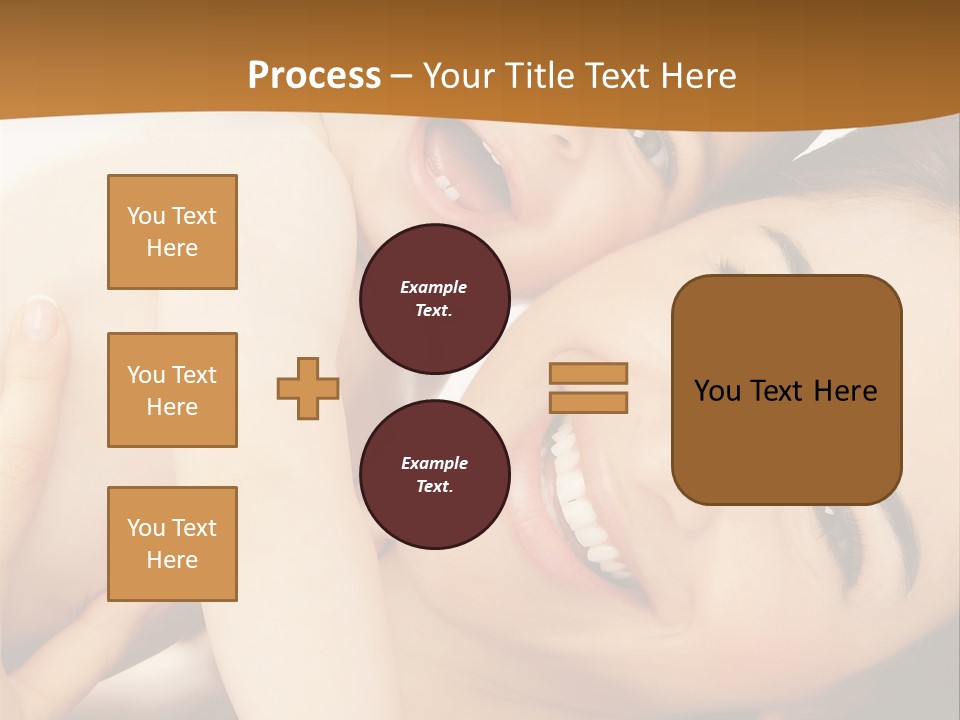 Process – Your Title Text Here

You Text Here

You Text Here

You Text Here

Example Text.

Example Text.

You Text Here